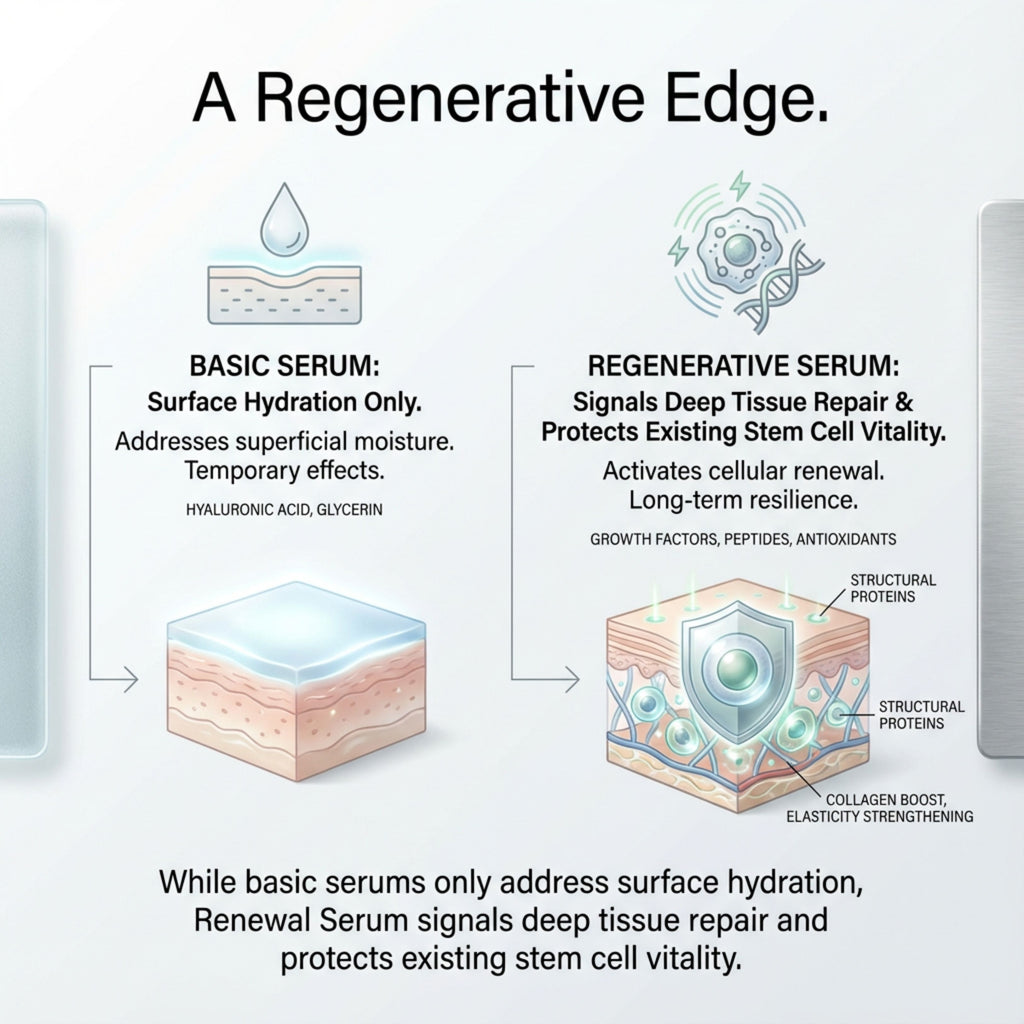 A Regenerative Edge.

BASIC SERUM:
Surface Hydration Only.

Addresses superficial moisture. Temporary effects.

HYALURONIC ACID, GLYCERIN

REGENERATIVE SERUM:
Signals Deep Tissue Repair & Protects Existing Stem Cell Vitality.

Activates cellular renewal. Long-term resilience.

GROWTH FACTORS, PEPTIDES, ANTIOXIDANTS

STRUCTURAL PROTEINS

STRUCTURAL PROTEINS

COLLAGEN BOOST, ELASTICITY STRENGTHENING

While basic serums only address surface hydration, Renewal Serum signals deep tissue repair and protects existing stem cell vitality.